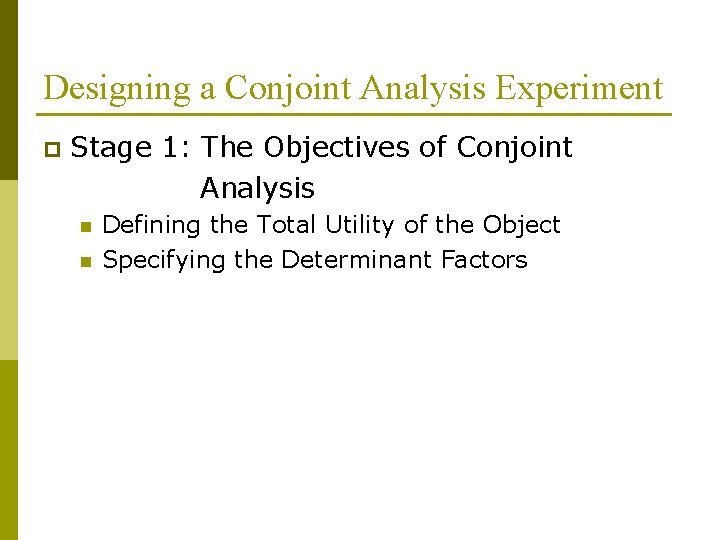 Designing a Conjoint Analysis Experiment

Stage 1: The Objectives of Conjoint Analysis

Defining the Total Utility of the Object

Specifying the Determinant Factors